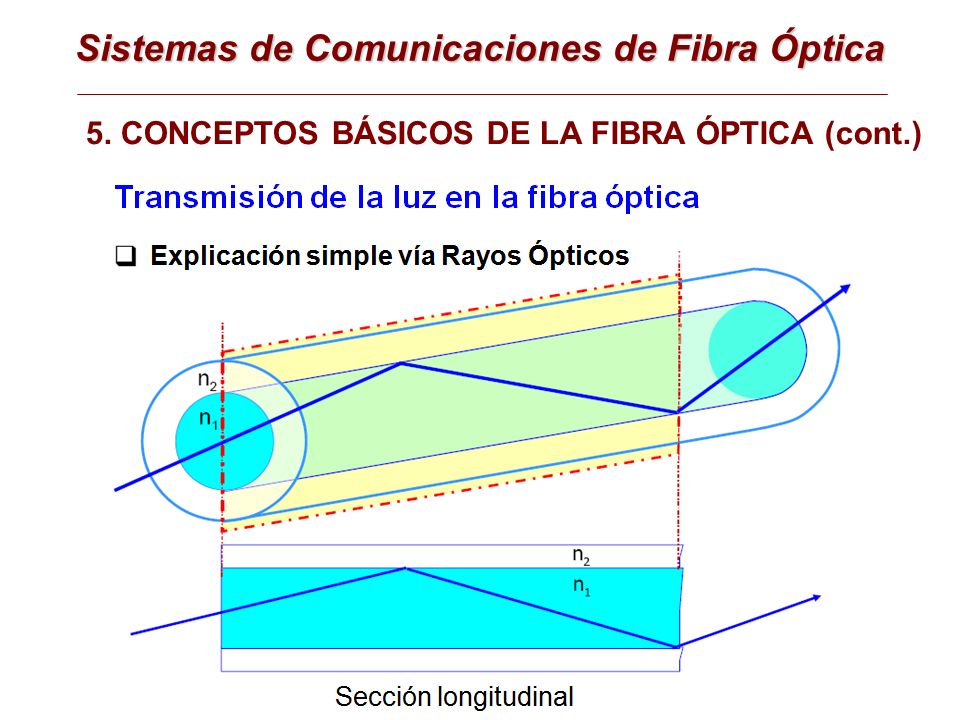 Sistemas de Comunicaciones de Fibra Óptica

5. CONCEPTOS BÁSICOS DE LA FIBRA ÓPTICA (cont.)

Transmisión de la luz en la fibra óptica

❑ Explicación simple vía Rayos Ópticos

$n_2$

$n_1$

$n_2$

$n_1$

Sección longitudinal